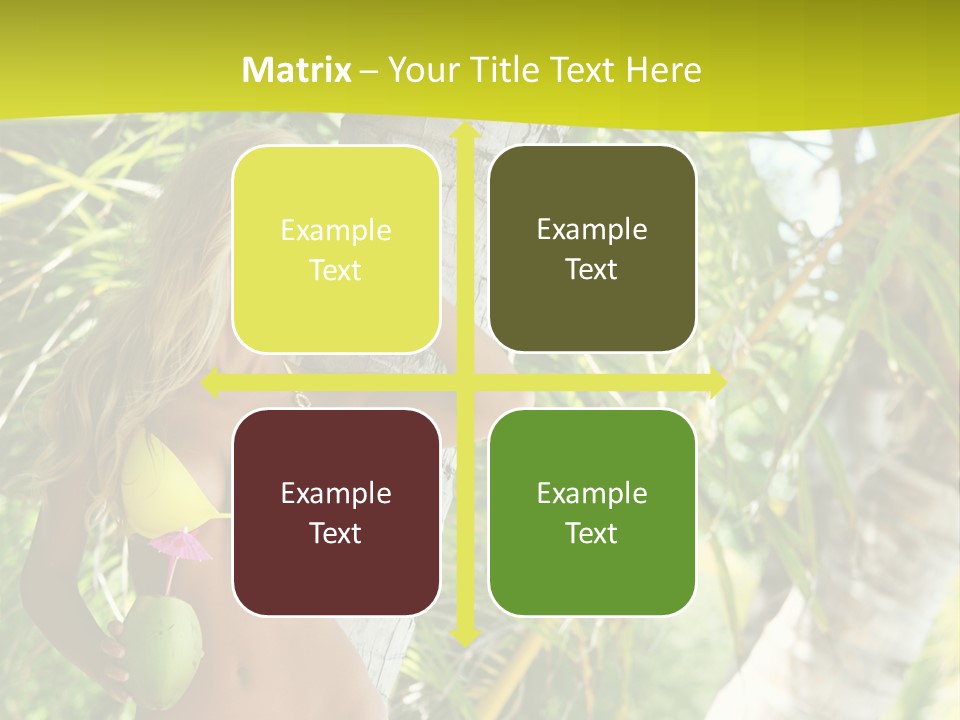 Matrix – Your Title Text Here

Example Text

Example Text

Example Text

Example Text